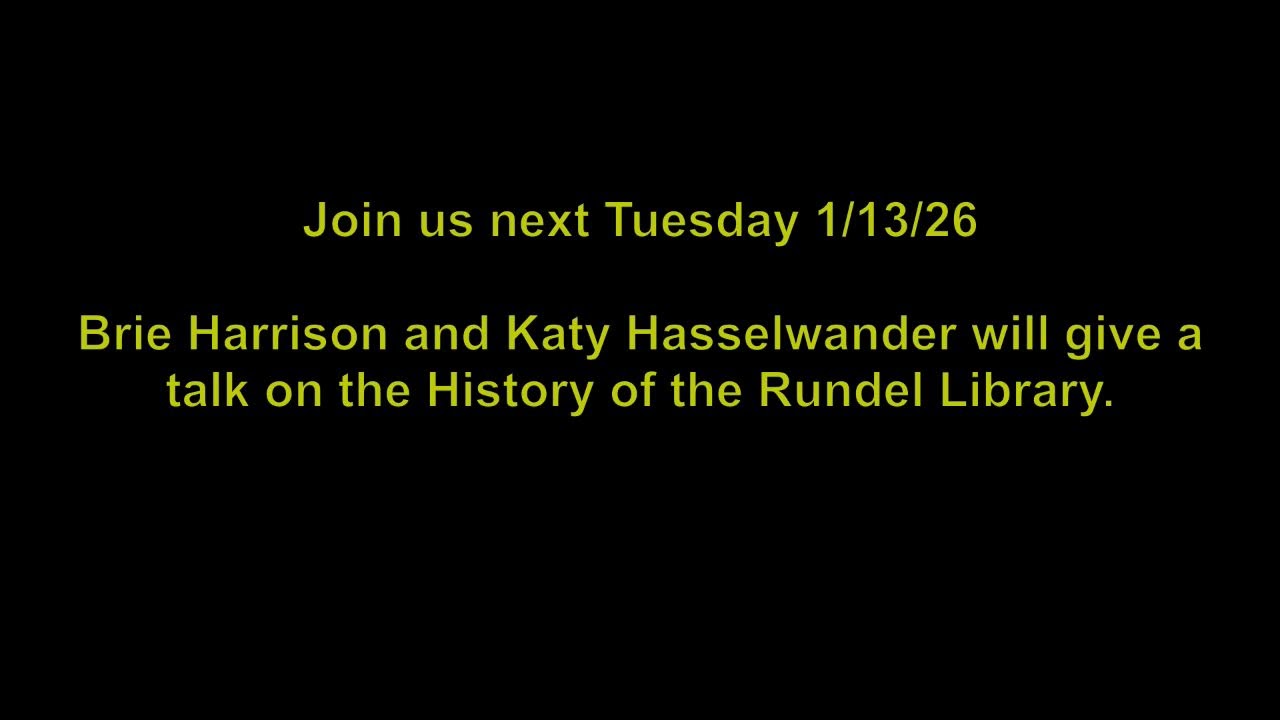 Join us next Tuesday 1/13/26

Brie Harrison and Katy Hasselwander will give a talk on the History of the Rundel Library.